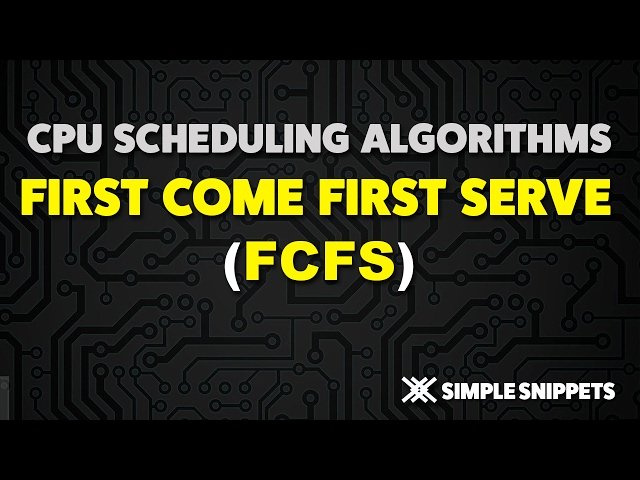 CPU SCHEDULING ALGORITHMS
FIRST COME FIRST SERVE
(FCFS)

SIMPLE SNIPPETS